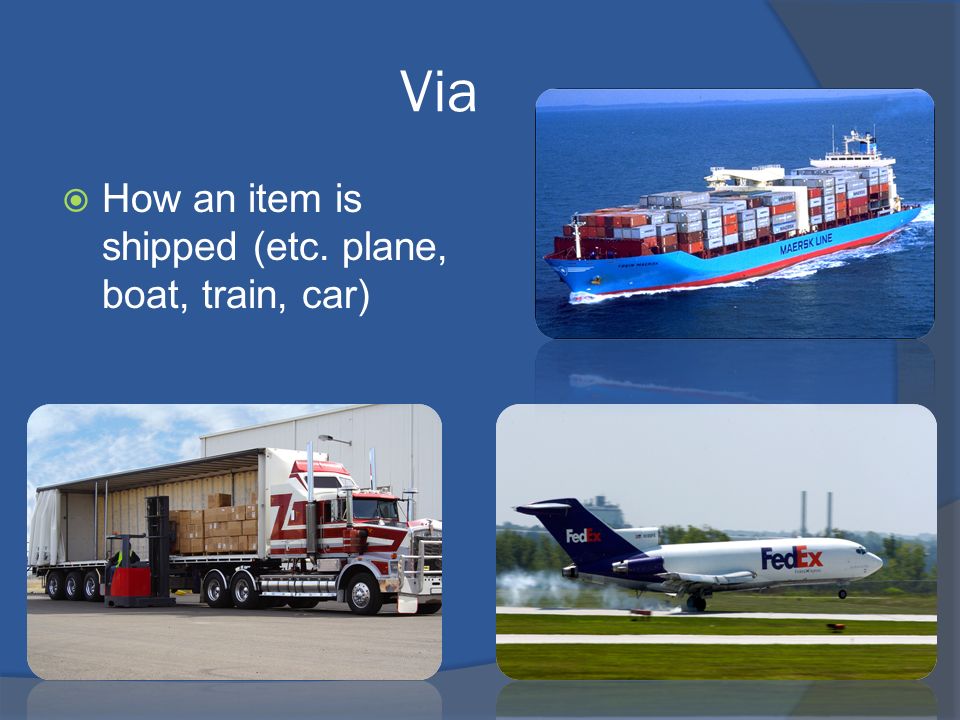 Via

How an item is shipped (etc. plane, boat, train, car)

MAERSK LINE

FedEx

FedEx